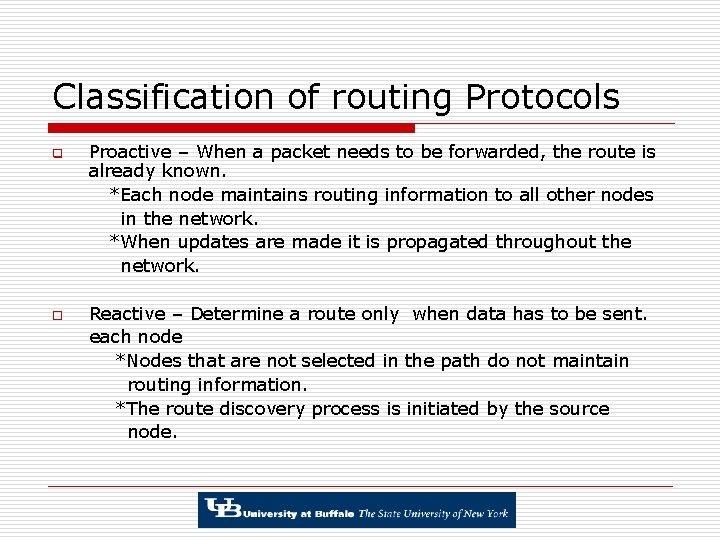 Classification of routing Protocols

Proactive – When a packet needs to be forwarded, the route is already known.

*Each node maintains routing information to all other nodes in the network.

*When updates are made it is propagated throughout the network.

Reactive – Determine a route only when data has to be sent. each node

*Nodes that are not selected in the path do not maintain routing information.

*The route discovery process is initiated by the source node.

UB University at Buffalo The State University of New York